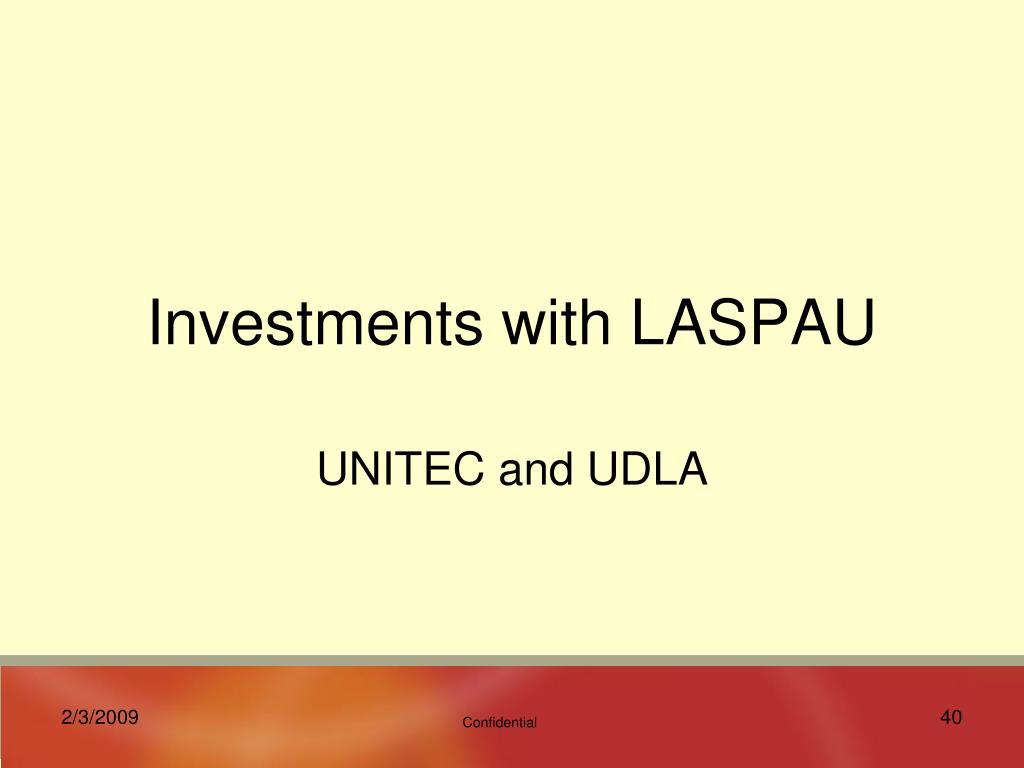 Investments with LASPAU

UNITEC and UDLA

2/3/2009

Confidential

40